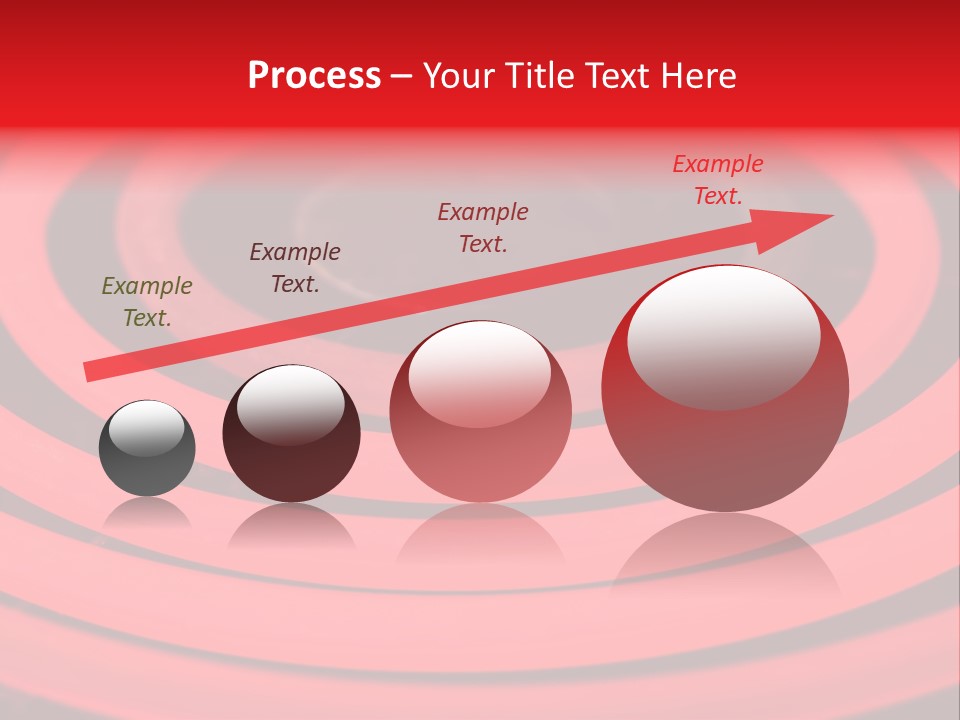 Process – Your Title Text Here

Example Text.

Example Text.

Example Text.

Example Text.